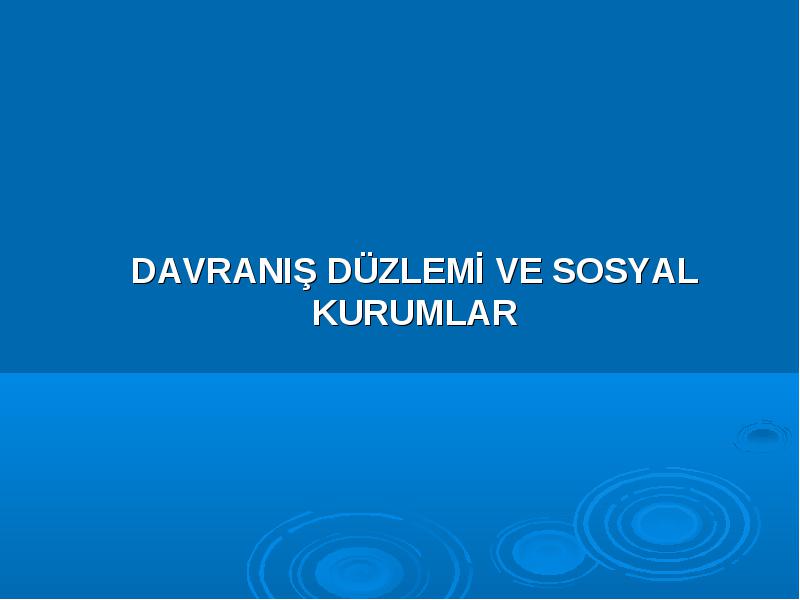 DAVRANIŞ DÜZLEMİ VE SOSYAL KURUMLAR